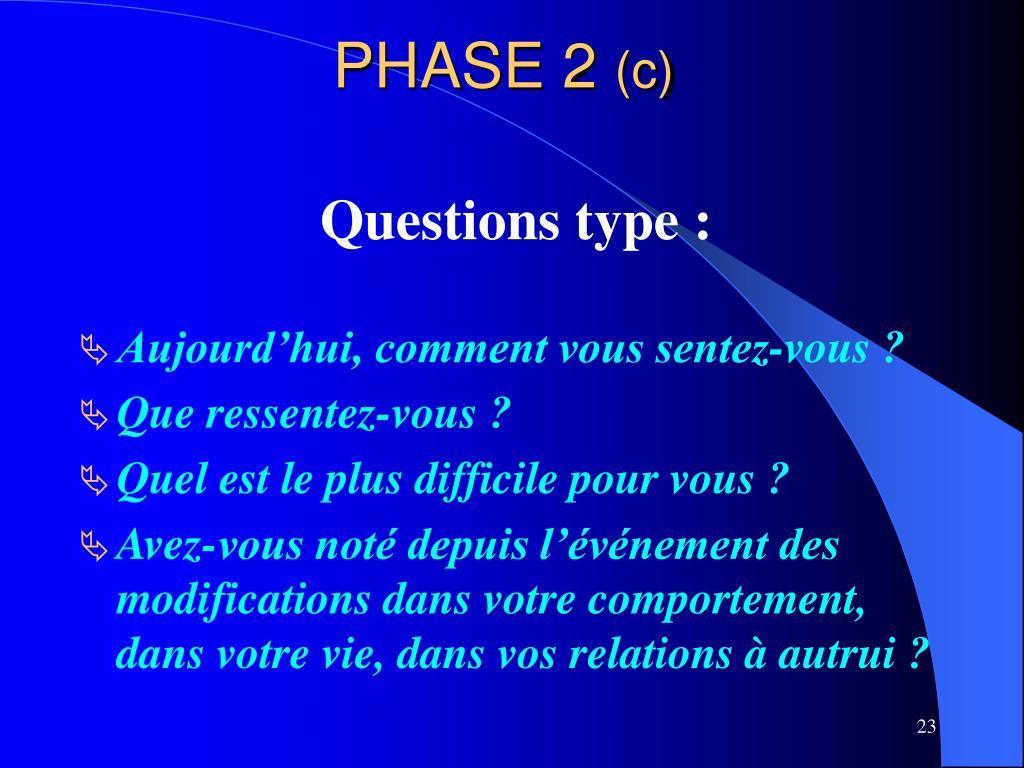 PHASE 2 (c)

Questions type :

Aujourd’hui, comment vous sentez-vous ?

Que ressentez-vous ?

Quel est le plus difficile pour vous ?

Avez-vous noté depuis l’événement des modifications dans votre comportement, dans votre vie, dans vos relations à autrui ?

23